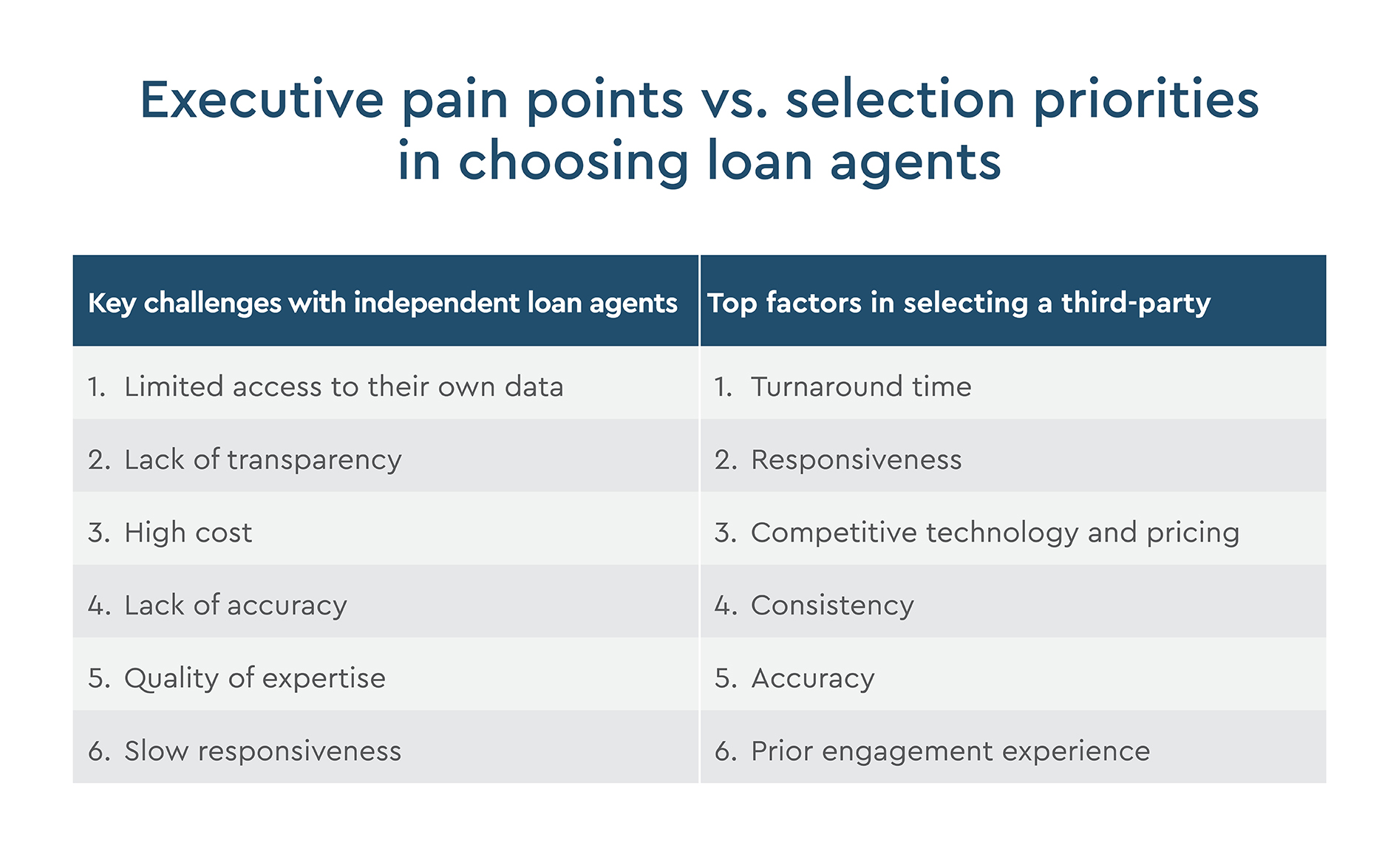 Executive pain points vs. selection priorities in choosing loan agents

| Key challenges with independent loan agents | Top factors in selecting a third-party |
|---|---|
| 1. Limited access to their own data | 1. Turnaround time |
| 2. Lack of transparency | 2. Responsiveness |
| 3. High cost | 3. Competitive technology and pricing |
| 4. Lack of accuracy | 4. Consistency |
| 5. Quality of expertise | 5. Accuracy |
| 6. Slow responsiveness | 6. Prior engagement experience |